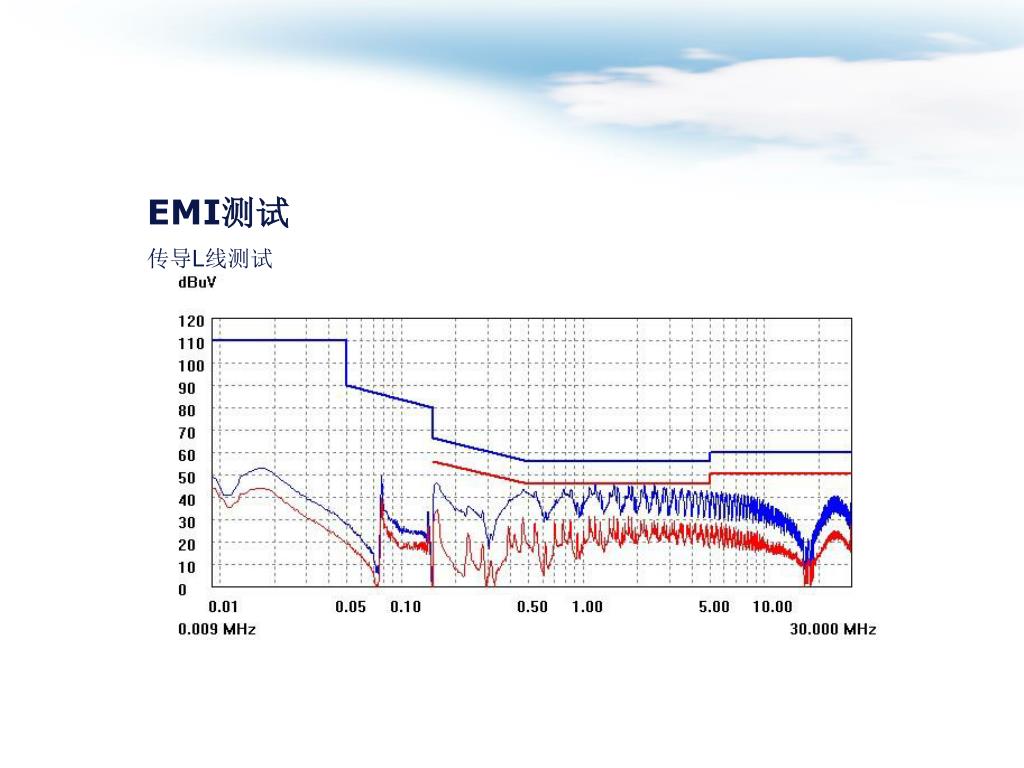 EMI测试

传导L线测试

dBuV

120
110
100
90
80
70
60
50
40
30
20
10
0

0.01 0.05 0.10 0.50 1.00 5.00 10.00

0.009 MHz

30.000 MHz